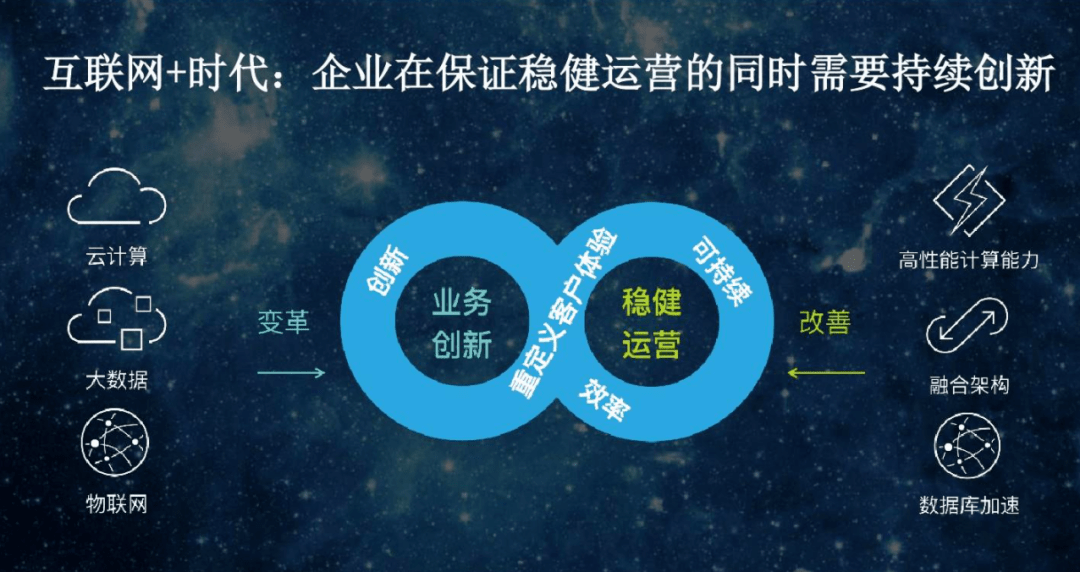 互联网+时代：企业在保证稳健运营的同时需要持续创新

云计算

大数据

物联网

变革

创新

业务创新

重定义客户体验

稳健运营

可持续

效率

改善

高性能计算能力

融合架构

数据库加速